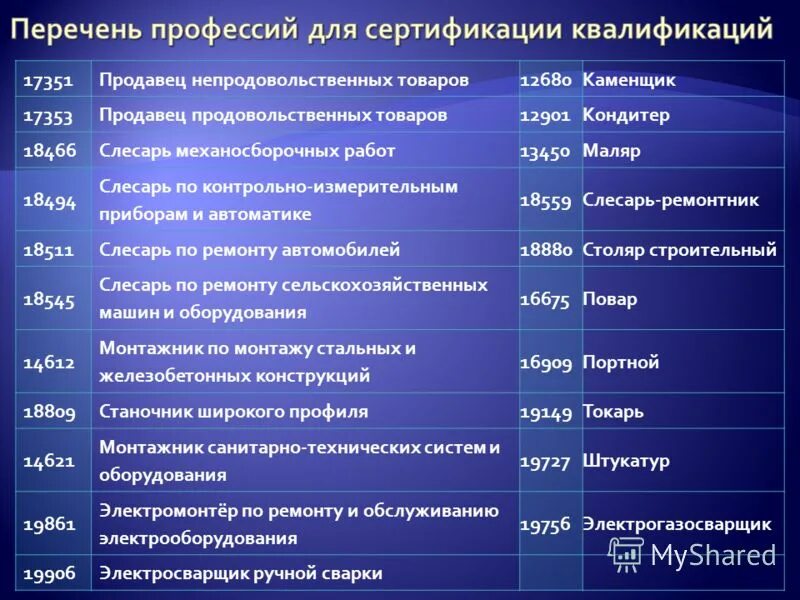 Перечень профессий для сертификации квалификаций

| | | | |
|---|---|---|---|
| 17351 | Продавец непродовольственных товаров | 12680 | Каменщик |
| 17353 | Продавец продовольственных товаров | 12901 | Кондитер |
| 18466 | Слесарь механосборочных работ | 13450 | Маляр |
| 18494 | Слесарь по контрольно-измерительным приборам и автоматике | 18559 | Слесарь-ремонтник |
| 18511 | Слесарь по ремонту автомобилей | 18880 | Столяр строительный |
| 18545 | Слесарь по ремонту сельскохозяйственных машин и оборудования | 16675 | Повар |
| 14612 | Монтажник по монтажу стальных и железобетонных конструкций | 16909 | Портной |
| 18809 | Станочник широкого профиля | 19149 | Токарь |
| 14621 | Монтажник санитарно-технических систем и оборудования | 19727 | Штукатур |
| 19861 | Электромонтёр по ремонту и обслуживанию электрооборудования | 19756 | Электрогазосварщик |
| 19906 | Электросварщик ручной сварки | | |

MyShared